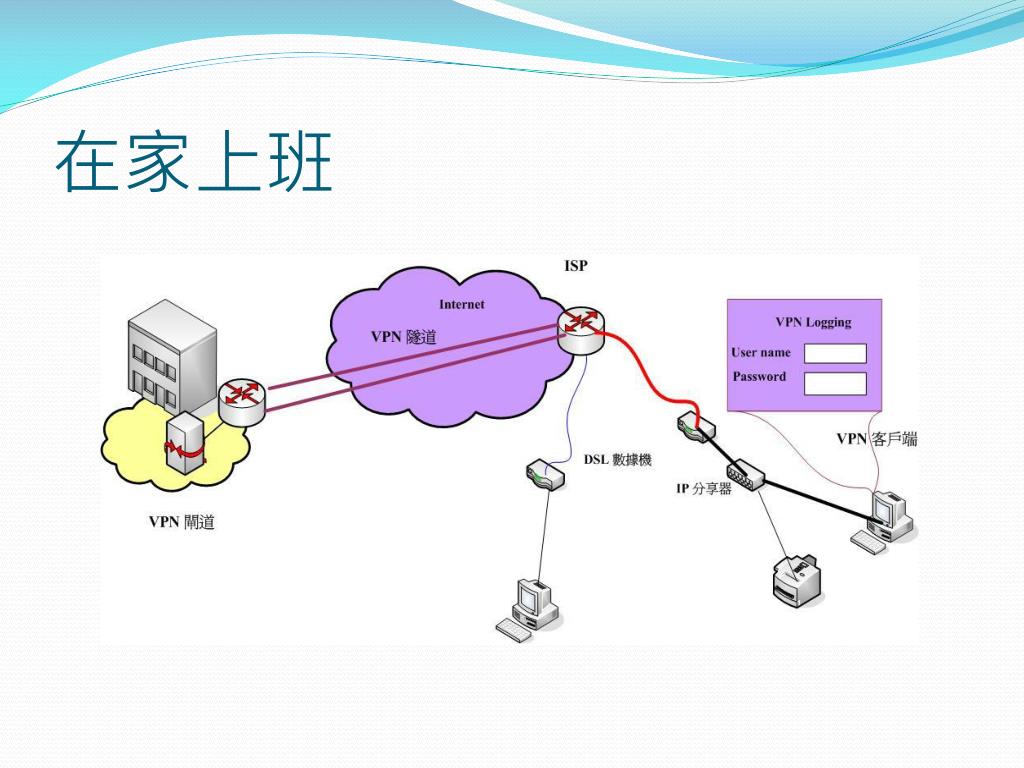 在家上班

ISP

Internet

VPN 隧道

VPN Logging

User name

Password

VPN 客戶端

DSL 數據機

IP 分享器

VPN 閘道